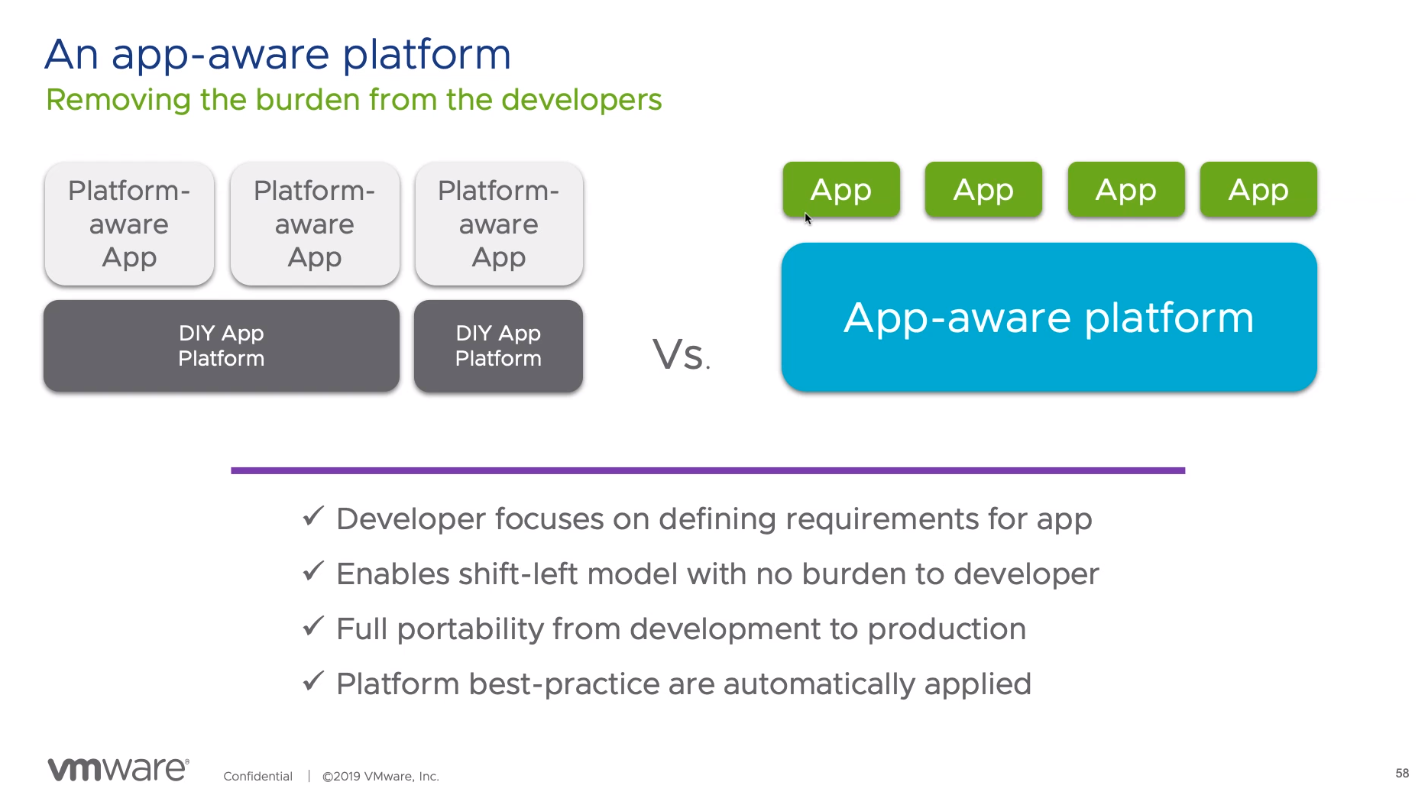 An app-aware platform
Removing the burden from the developers

Platform-aware App

Platform-aware App

Platform-aware App

DIY App Platform

DIY App Platform

Vs.

App

App

App

App

App-aware platform

✓ Developer focuses on defining requirements for app
✓ Enables shift-left model with no burden to developer
✓ Full portability from development to production
✓ Platform best-practice are automatically applied

vmware® Confidential | ©2019 VMware, Inc.

58